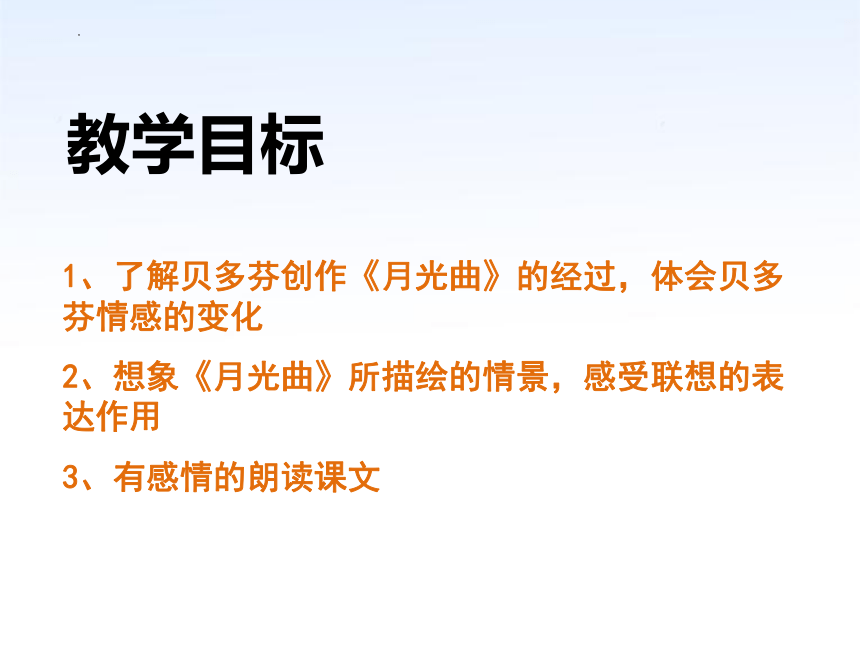 教学目标

1、了解贝多芬创作《月光曲》的经过，体会贝多芬情感的变化

2、想象《月光曲》所描绘的情景，感受联想的表达作用

3、有感情的朗读课文